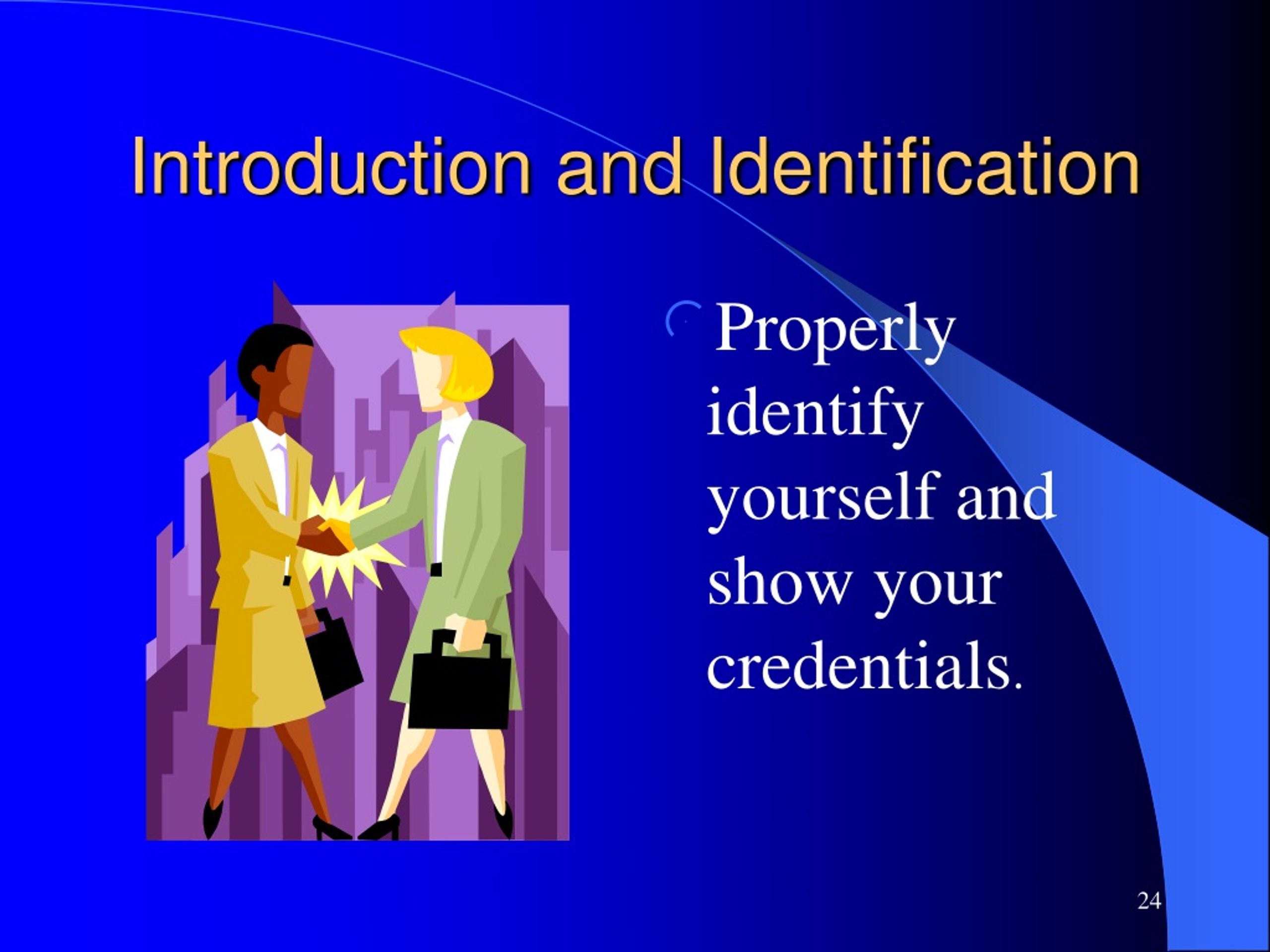 Introduction and Identification

Properly identify yourself and show your credentials.

24